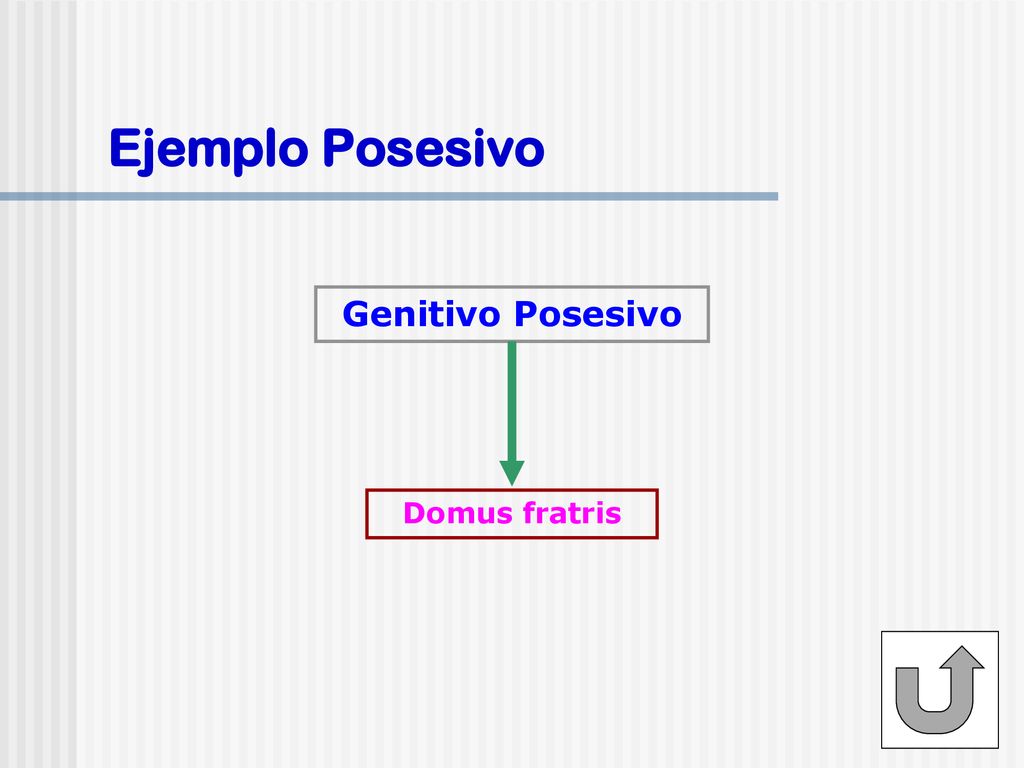 Ejemplo Posesivo

Genitivo Posesivo

Domus fratris